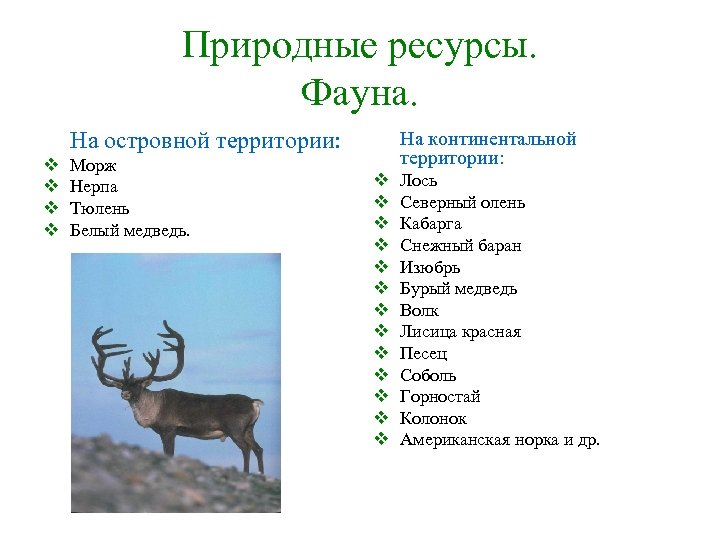 Природные ресурсы. Фауна.

На островной территории:

❖ Морж
❖ Нерпа
❖ Тюлень
❖ Белый медведь.

На континентальной территории:

❖ Лось
❖ Северный олень
❖ Кабарга
❖ Снежный баран
❖ Изюбрь
❖ Бурый медведь
❖ Волк
❖ Лисица красная
❖ Песец
❖ Соболь
❖ Горностай
❖ Колонок
❖ Американская норка и др.